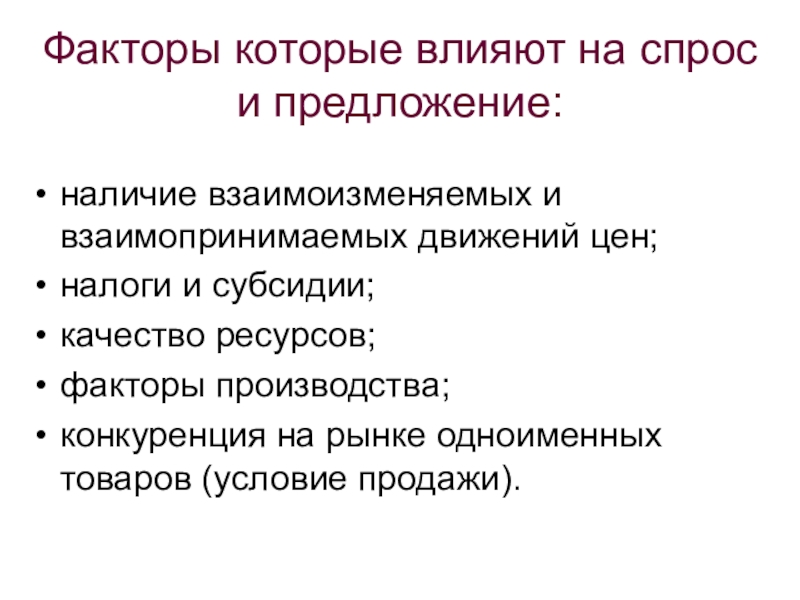 Факторы которые влияют на спрос и предложение:

• наличие взаимоизменяемых и взаимопринимаемых движений цен;
• налоги и субсидии;
• качество ресурсов;
• факторы производства;
• конкуренция на рынке одноименных товаров (условие продажи).